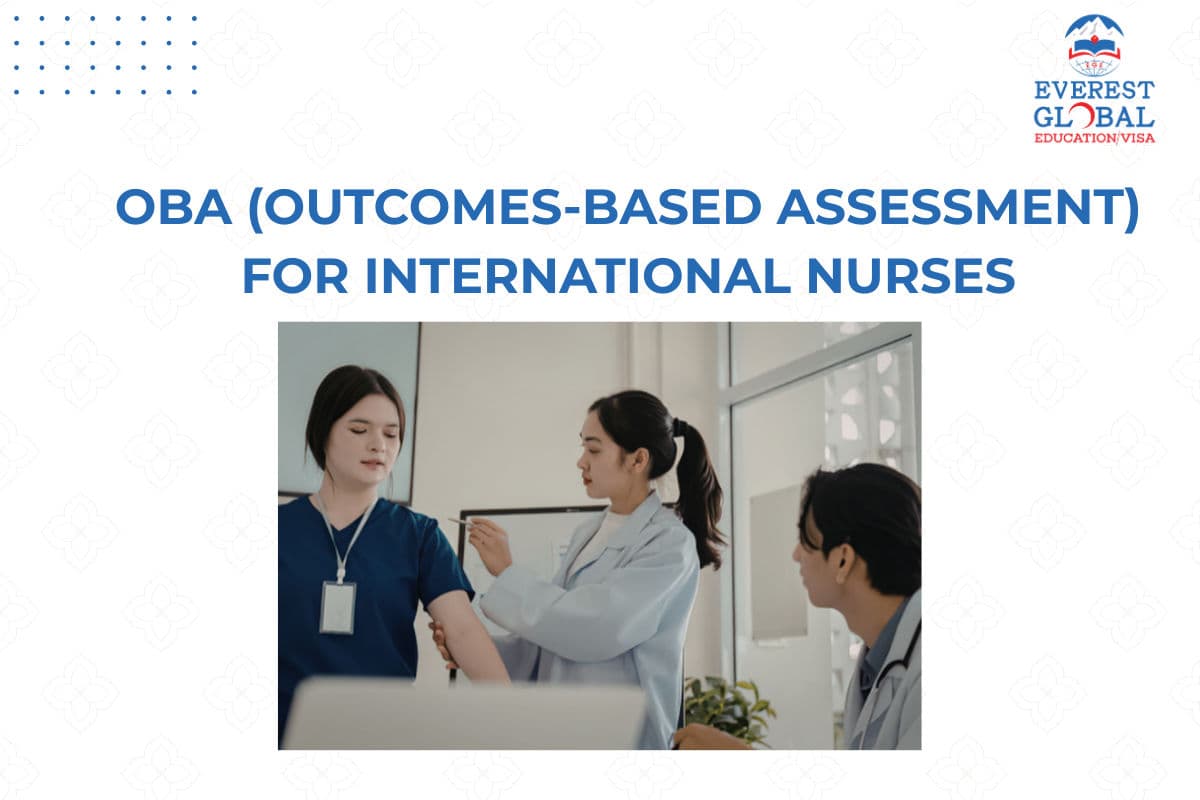 EVEREST GLOBAL EDUCATION/VISA

OBA (OUTCOMES-BASED ASSESSMENT) FOR INTERNATIONAL NURSES